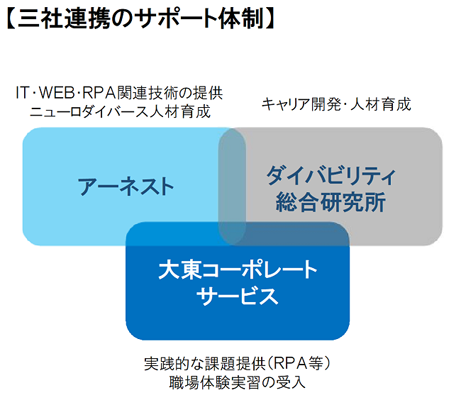 【三社連携のサポート体制】

IT･WEB･RPA関連技術の提供
ニューロダイバース人材育成

キャリア開発･人材育成

アーネスト

ダイバビリティ
総合研究所

大東コーポレート
サービス

実践的な課題提供(RPA等)
職場体験実習の受入